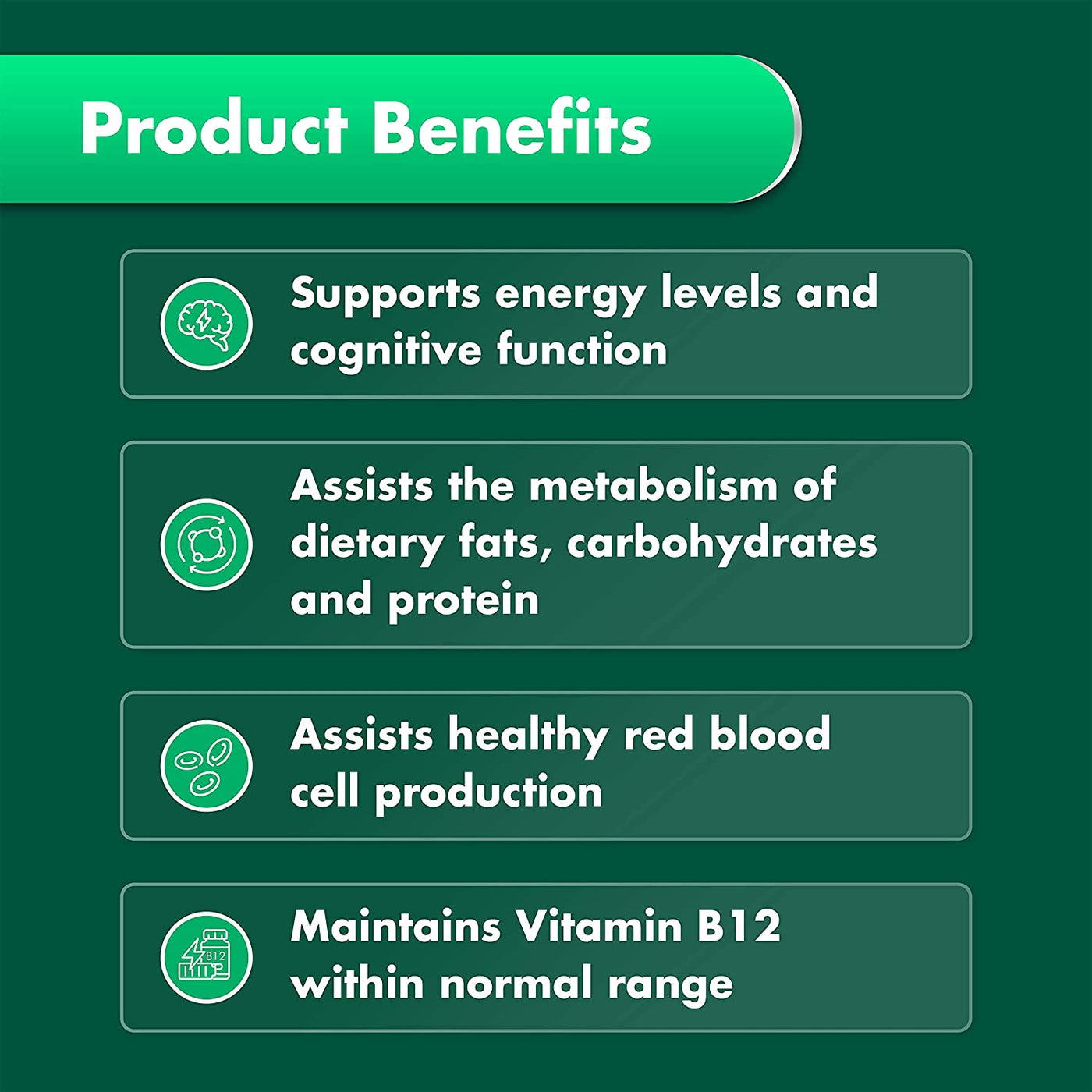 Product Benefits

Supports energy levels and cognitive function

Assists the metabolism of dietary fats, carbohydrates and protein

Assists healthy red blood cell production

B12

Maintains Vitamin B12 within normal range